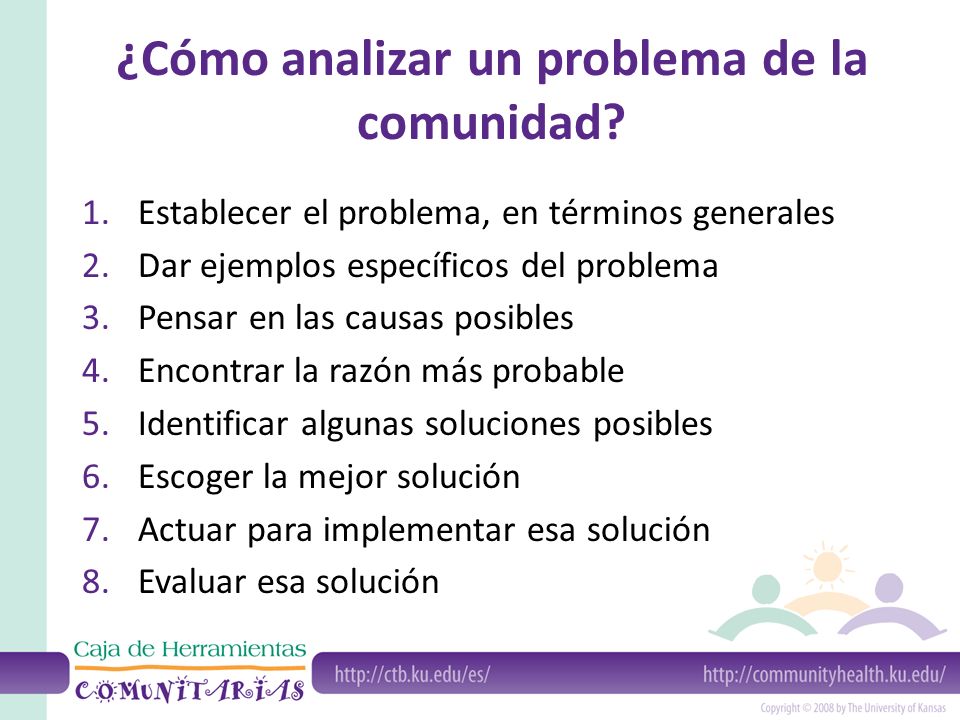 ¿Cómo analizar un problema de la comunidad?

1. Establecer el problema, en términos generales
2. Dar ejemplos específicos del problema
3. Pensar en las causas posibles
4. Encontrar la razón más probable
5. Identificar algunas soluciones posibles
6. Escoger la mejor solución
7. Actuar para implementar esa solución
8. Evaluar esa solución

Caja de Herramientas COMUNITARIAS

http://ctb.ku.edu/es/

http://communityhealth.ku.edu/

Copyright © 2008 by The University of Kansas